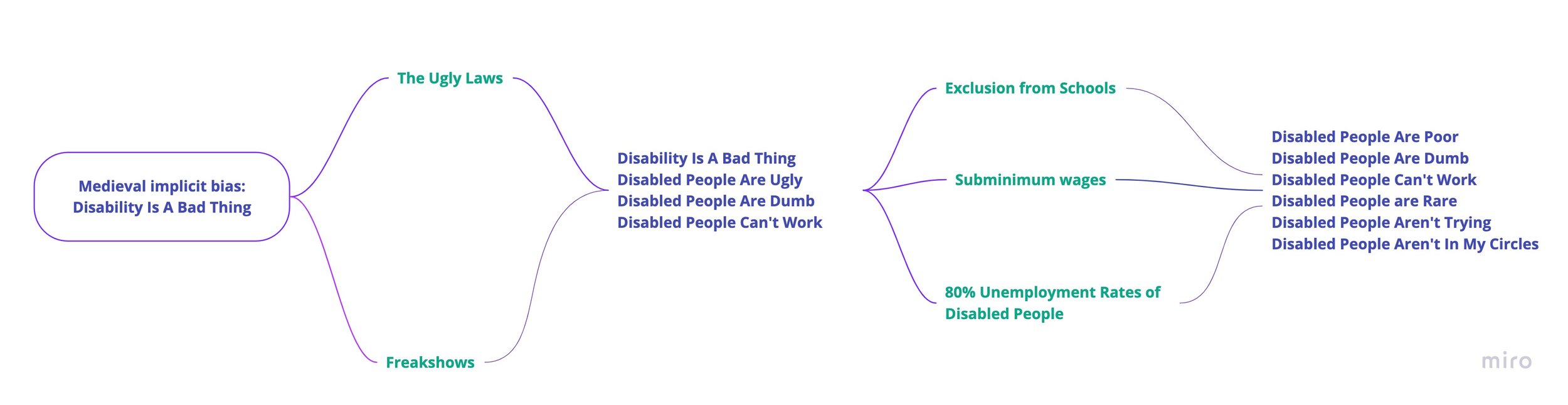 Medieval implicit bias:
Disability Is A Bad Thing

The Ugly Laws

Freakshows

Disability Is A Bad Thing
Disabled People Are Ugly
Disabled People Are Dumb
Disabled People Can't Work

Exclusion from Schools

Subminimum wages

80% Unemployment Rates of Disabled People

Disabled People Are Poor
Disabled People Are Dumb
Disabled People Can't Work
Disabled People are Rare
Disabled People Aren't Trying
Disabled People Aren't In My Circles

miro